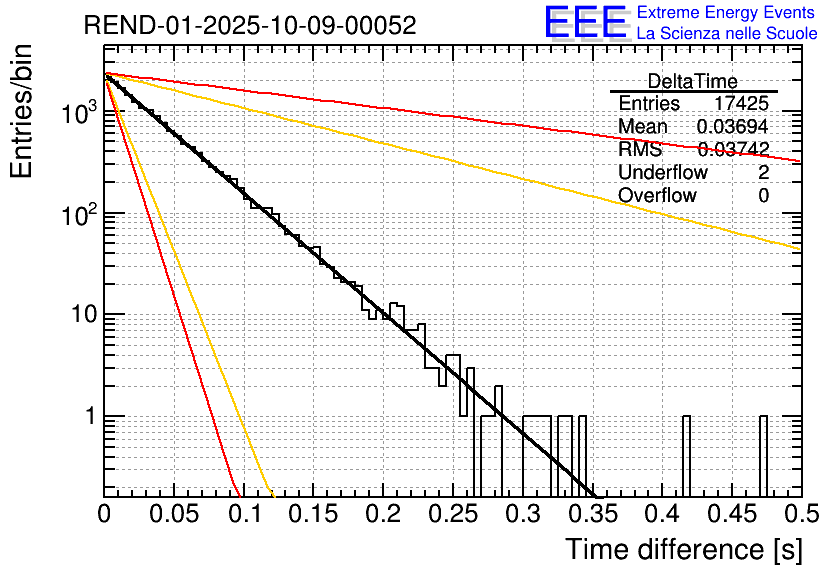 REND-01-2025-10-09-00052

EEE Extreme Energy Events
La Scienza nelle Scuole

| DeltaTime | |
|---|---|
| Entries | 17425 |
| Mean | 0.03694 |
| RMS | 0.03742 |
| Underflow | 2 |
| Overflow | 0 |

Entries/bin

$10^3$
$10^2$
10
1

0 0.05 0.1 0.15 0.2 0.25 0.3 0.35 0.4 0.45 0.5

Time difference [s]